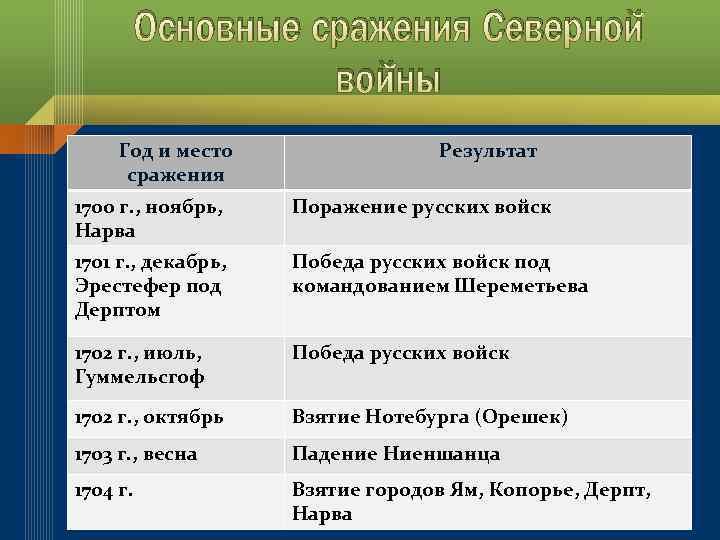 Основные сражения Северной войны

| Год и место сражения | Результат |
|---|---|
| 1700 г., ноябрь, Нарва | Поражение русских войск |
| 1701 г., декабрь, Эрестефер под Дерптом | Победа русских войск под командованием Шереметьева |
| 1702 г., июль, Гуммельсгоф | Победа русских войск |
| 1702 г., октябрь | Взятие Нотебурга (Орешек) |
| 1703 г., весна | Падение Ниеншанца |
| 1704 г. | Взятие городов Ям, Копорье, Дерпт, Нарва |